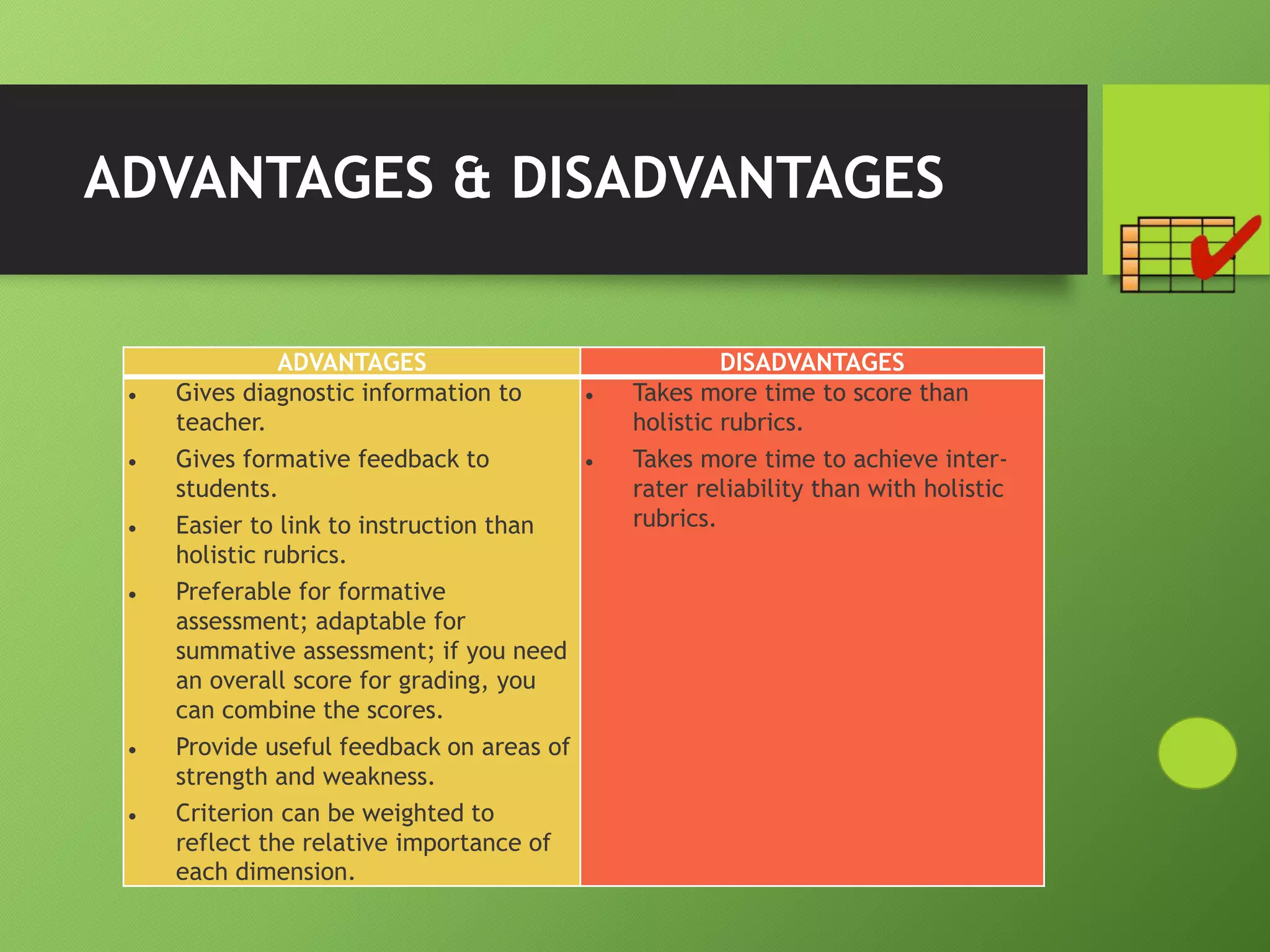 ADVANTAGES & DISADVANTAGES

| ADVANTAGES | DISADVANTAGES |
|---|---|
| • Gives diagnostic information to teacher. • Gives formative feedback to students. • Easier to link to instruction than holistic rubrics. • Preferable for formative assessment; adaptable for summative assessment; if you need an overall score for grading, you can combine the scores. • Provide useful feedback on areas of strength and weakness. • Criterion can be weighted to reflect the relative importance of each dimension. | • Takes more time to score than holistic rubrics. • Takes more time to achieve inter-rater reliability than with holistic rubrics. |